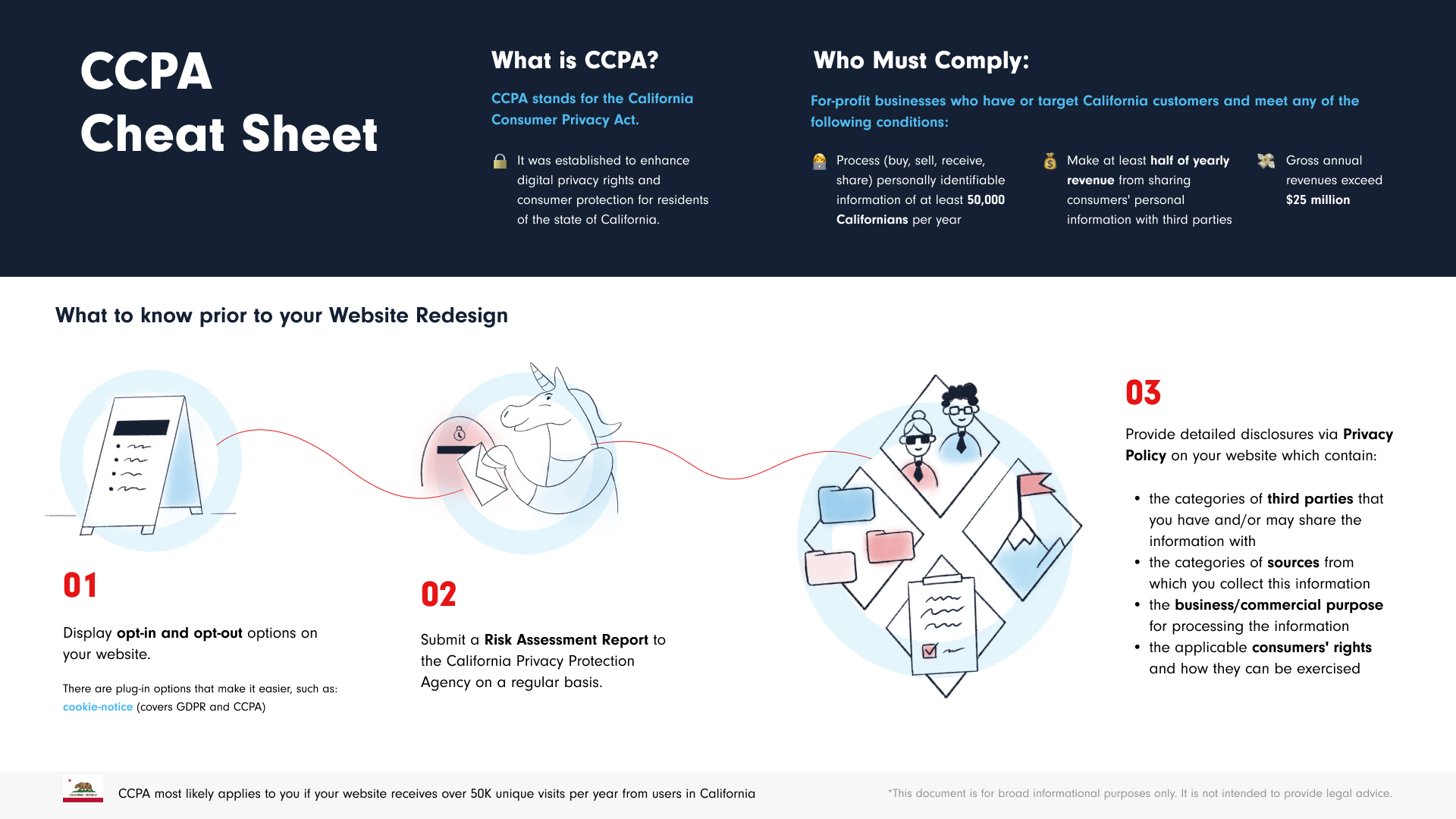 CCPA Cheat Sheet

What is CCPA?

CCPA stands for the California Consumer Privacy Act.

It was established to enhance digital privacy rights and consumer protection for residents of the state of California.

Who Must Comply:

For-profit businesses who have or target California customers and meet any of the following conditions:

Process (buy, sell, receive, share) personally identifiable information of at least 50,000 Californians per year

Make at least half of yearly revenue from sharing consumers' personal information with third parties

Gross annual revenues exceed $25 million

What to know prior to your Website Redesign

01

Display opt-in and opt-out options on your website.

There are plug-in options that make it easier, such as: cookie-notice (covers GDPR and CCPA)

02

Submit a Risk Assessment Report to the California Privacy Protection Agency on a regular basis.

03

Provide detailed disclosures via Privacy Policy on your website which contain:

• the categories of third parties that you have and/or may share the information with
• the categories of sources from which you collect this information
• the business/commercial purpose for processing the information
• the applicable consumers' rights and how they can be exercised

CALIFORNIA REPUBLIC

CCPA most likely applies to you if your website receives over 50K unique visits per year from users in California

*This document is for broad informational purposes only. It is not intended to provide legal advice.